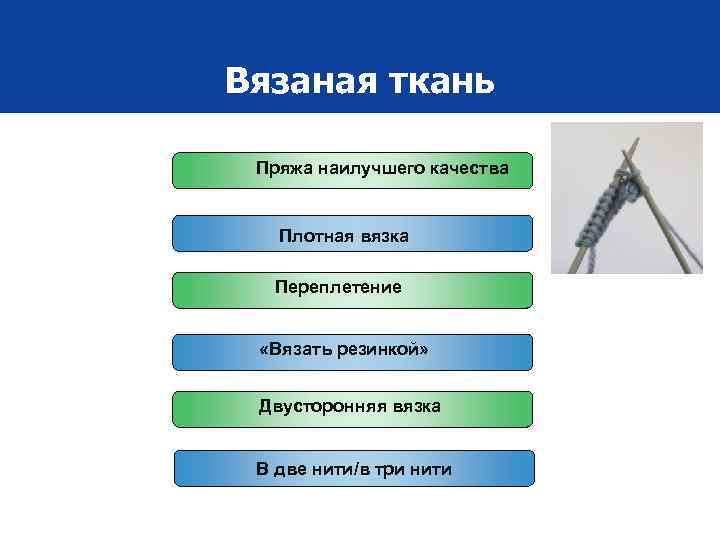 Вязаная ткань

Пряжа наилучшего качества

Плотная вязка

Переплетение

«Вязать резинкой»

Двусторонняя вязка

В две нити/в три нити